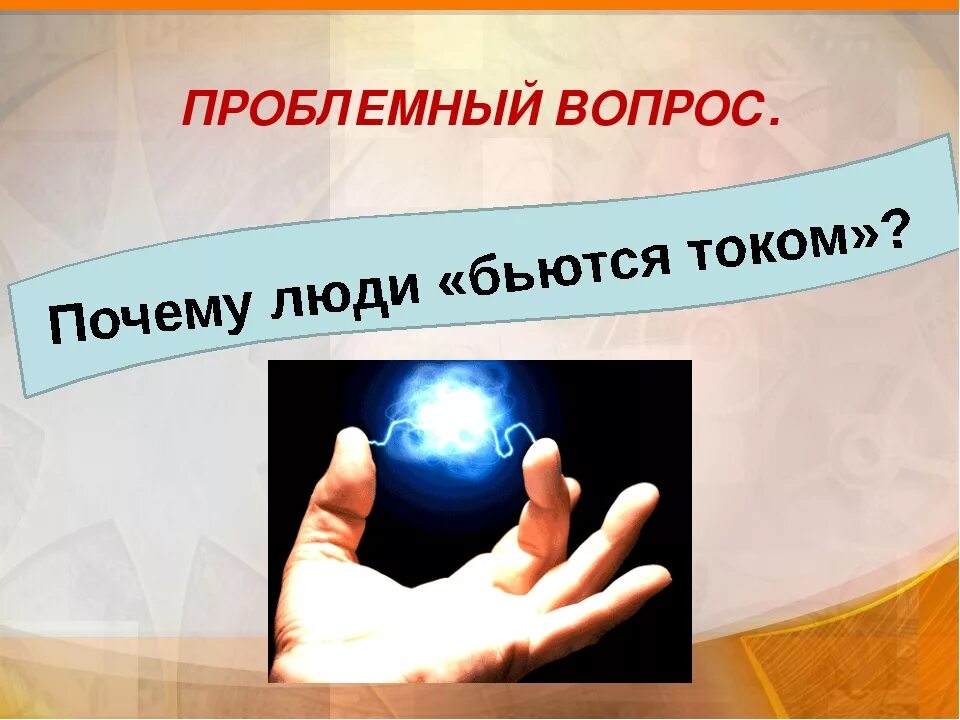 ПРОБЛЕМНЫЙ ВОПРОС.

Почему люди «бьются током»?